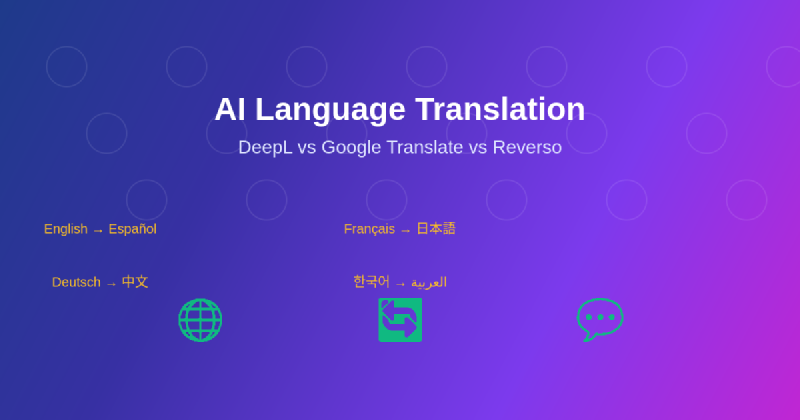 AI Language Translation

DeepL vs Google Translate vs Reverso

English → Español

Français → 日本語

Deutsch → 中文

한국어 → العربية